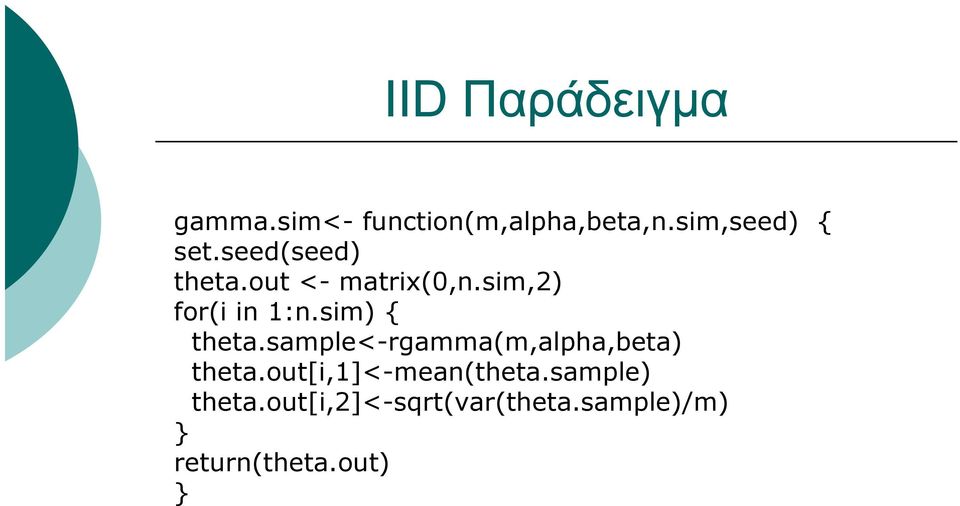 IID Παράδειγμα

gamma.sim<- function(m,alpha,beta,n.sim,seed) {
set.seed(seed)
theta.out <- matrix(0,n.sim,2)
for(i in 1:n.sim) {
  theta.sample<-rgamma(m,alpha,beta)
  theta.out[i,1]<-mean(theta.sample)
  theta.out[i,2]<-sqrt(var(theta.sample)/m)
}
return(theta.out)
}